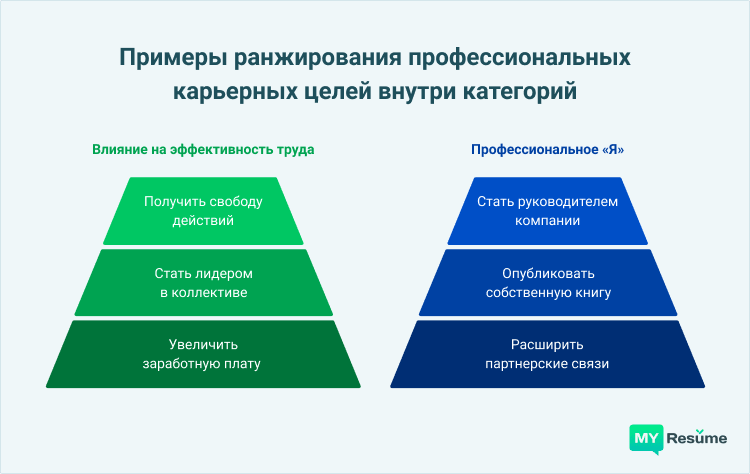 Примеры ранжирования профессиональных карьерных целей внутри категорий

Влияние на эффективность труда

Получить свободу действий

Стать лидером в коллективе

Увеличить заработную плату

Профессиональное «Я»

Стать руководителем компании

Опубликовать собственную книгу

Расширить партнерские связи

MY Resume